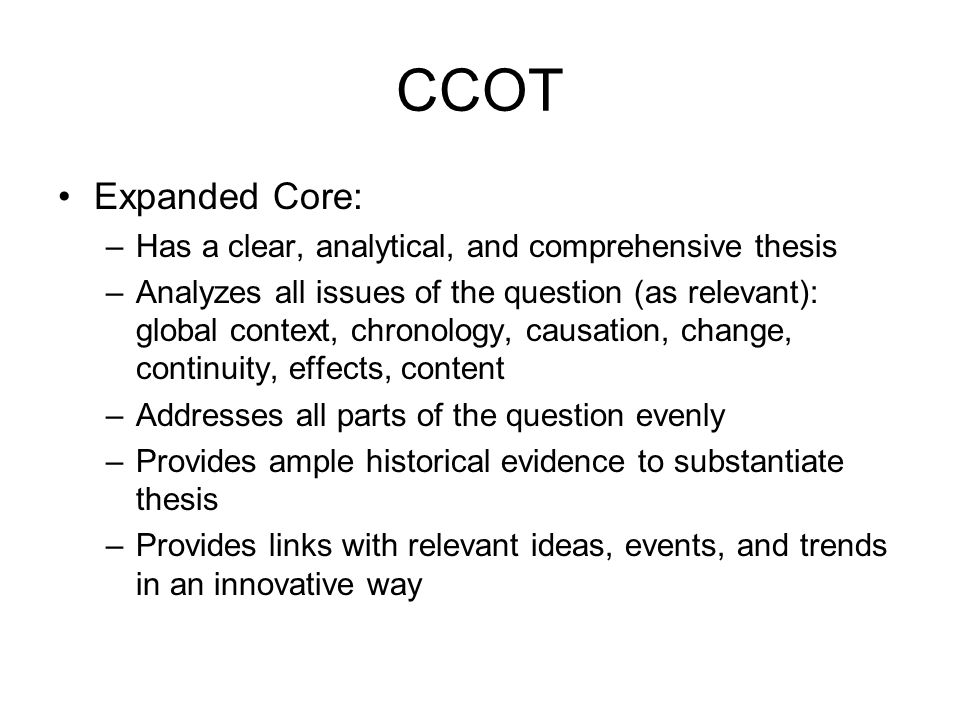 CCOT

• Expanded Core:
– Has a clear, analytical, and comprehensive thesis
– Analyzes all issues of the question (as relevant): global context, chronology, causation, change, continuity, effects, content
– Addresses all parts of the question evenly
– Provides ample historical evidence to substantiate thesis
– Provides links with relevant ideas, events, and trends in an innovative way